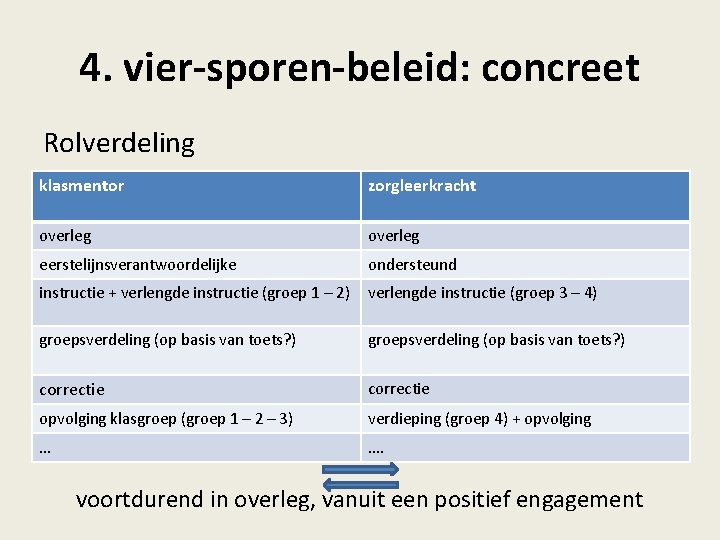 4. vier-sporen-beleid: concreet

Rolverdeling

| klasmentor | zorgleerkracht |
|---|---|
| overleg | overleg |
| eerstelijnsverantwoordelijke | ondersteund |
| instructie + verlengde instructie (groep 1 – 2) | verlengde instructie (groep 3 – 4) |
| groepsverdeling (op basis van toets?) | groepsverdeling (op basis van toets?) |
| correctie | correctie |
| opvolging klasgroep (groep 1 – 2 – 3) | verdieping (groep 4) + opvolging |
| … | …. |

voortdurend in overleg, vanuit een positief engagement